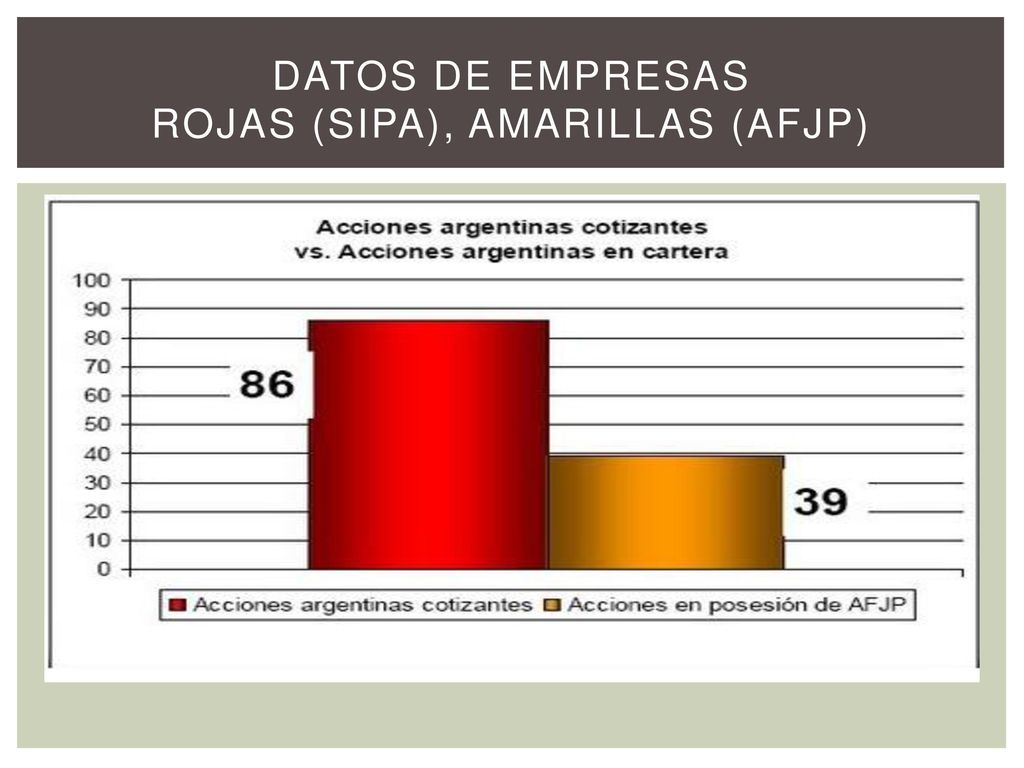 DATOS DE EMPRESAS
ROJAS (SIPA), AMARILLAS (AFJP)

Acciones argentinas cotizantes
vs. Acciones argentinas en cartera

100
90
80
70
60
50
40
30
20
10
0

86

39

Acciones argentinas cotizantes
Acciones en posesión de AFJP